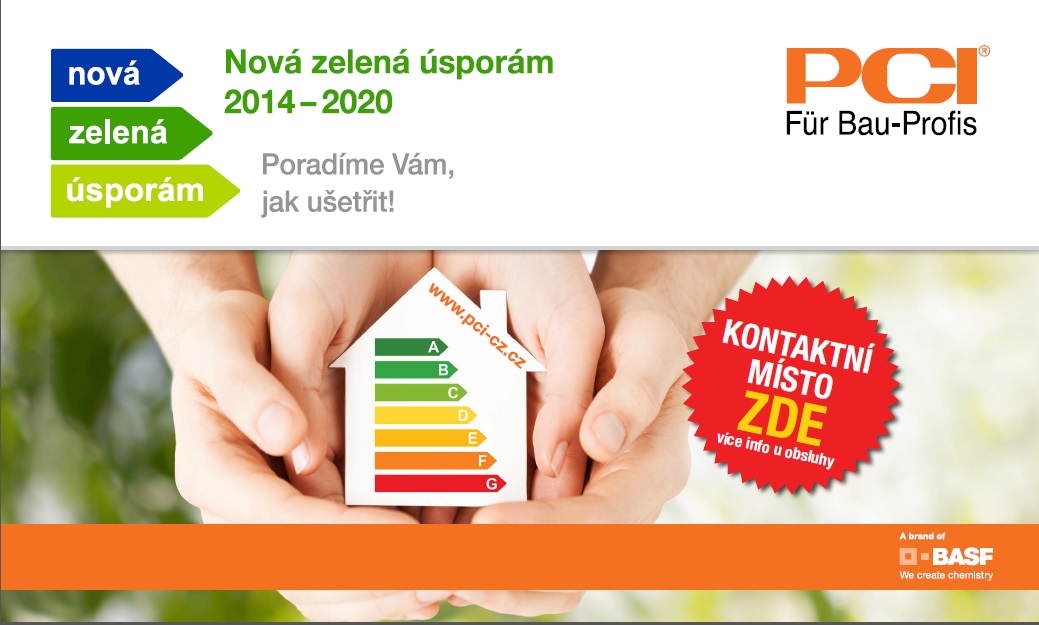 nová
zelená
úsporám

Nová zelená úsporám
2014 – 2020

Poradíme Vám, jak ušetřit!

PCI®
Für Bau-Profis

www.pci-cz.cz

A
B
C
D
E
F
G

KONTAKTNÍ MÍSTO ZDE
více info u obsluhy

A brand of
BASF
We create chemistry